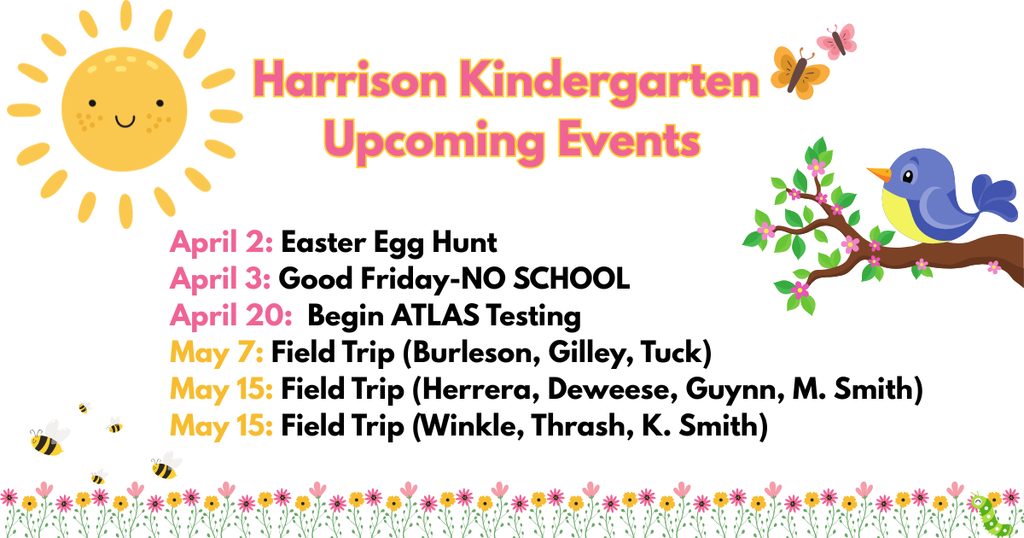 Harrison Kindergarten Upcoming Events

April 2: Easter Egg Hunt
April 3: Good Friday-NO SCHOOL
April 20: Begin ATLAS Testing
May 7: Field Trip (Burleson, Gilley, Tuck)
May 15: Field Trip (Herrera, Deweese, Guynn, M. Smith)
May 15: Field Trip (Winkle, Thrash, K. Smith)